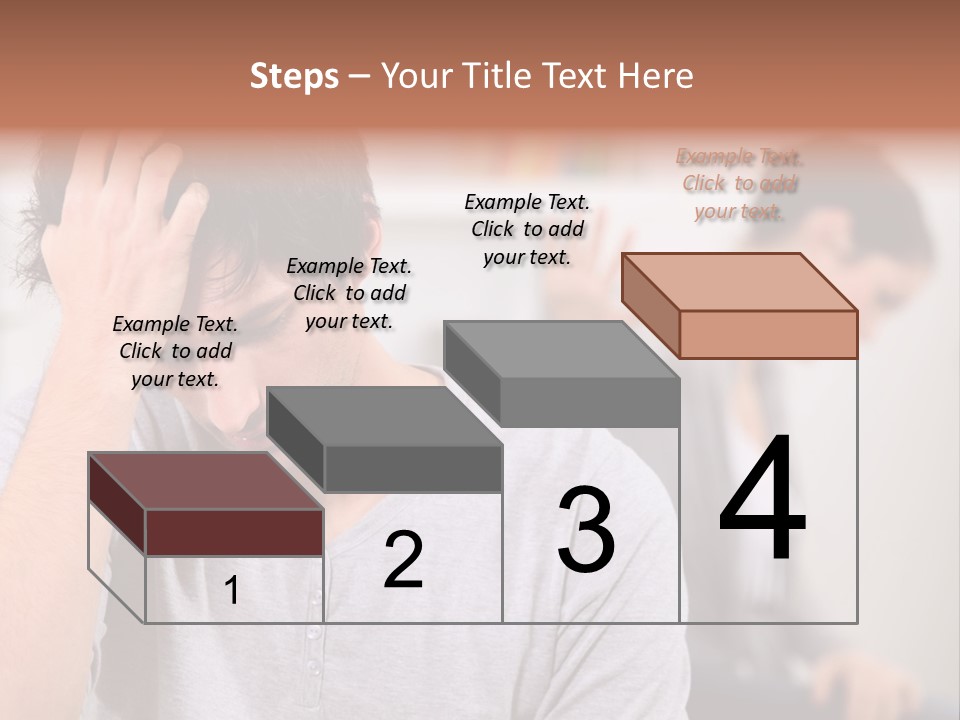 Steps – Your Title Text Here

Example Text. Click to add your text.

Example Text. Click to add your text.

Example Text. Click to add your text.

Example Text. Click to add your text.

1

2

3

4